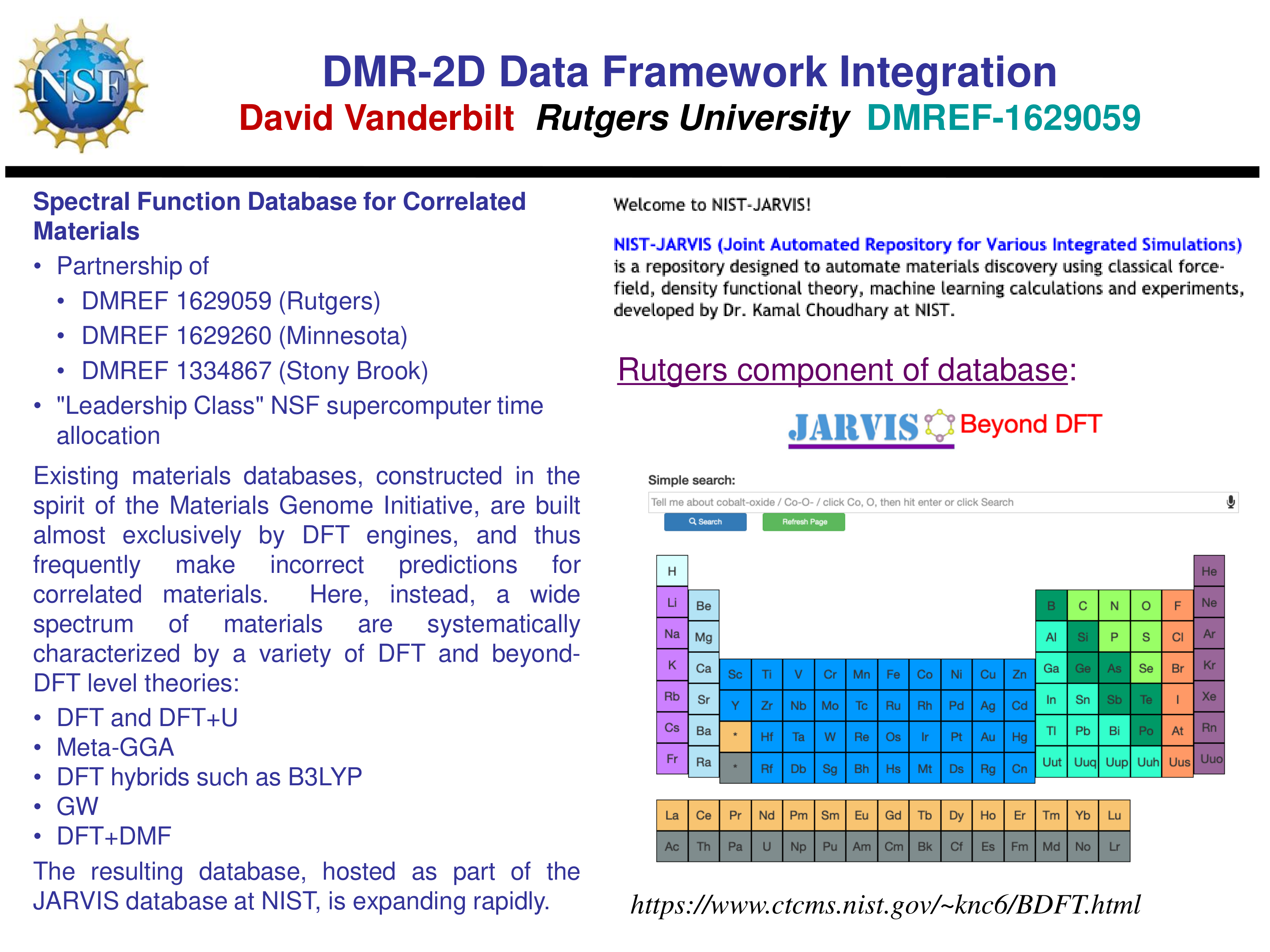 NSF

DMR-2D Data Framework Integration
David Vanderbilt Rutgers University DMREF-1629059

Spectral Function Database for Correlated Materials
• Partnership of
 • DMREF 1629059 (Rutgers)
 • DMREF 1629260 (Minnesota)
 • DMREF 1334867 (Stony Brook)
• "Leadership Class" NSF supercomputer time allocation

Existing materials databases, constructed in the spirit of the Materials Genome Initiative, are built almost exclusively by DFT engines, and thus frequently make incorrect predictions for correlated materials. Here, instead, a wide spectrum of materials are systematically characterized by a variety of DFT and beyond-DFT level theories:
• DFT and DFT+U
• Meta-GGA
• DFT hybrids such as B3LYP
• GW
• DFT+DMF

The resulting database, hosted as part of the JARVIS database at NIST, is expanding rapidly.

Welcome to NIST-JARVIS!

NIST-JARVIS (Joint Automated Repository for Various Integrated Simulations) is a repository designed to automate materials discovery using classical force-field, density functional theory, machine learning calculations and experiments, developed by Dr. Kamal Choudhary at NIST.

Rutgers component of database:

JARVIS Beyond DFT

Simple search:
Tell me about cobalt-oxide / Co-O- / click Co, O, then hit enter or click Search
Search Refresh Page

H He
Li Be B C N O F Ne
Na Mg Al Si P S Cl Ar
K Ca Sc Ti V Cr Mn Fe Co Ni Cu Zn Ga Ge As Se Br Kr
Rb Sr Y Zr Nb Mo Tc Ru Rh Pd Ag Cd In Sn Sb Te I Xe
Cs Ba * Hf Ta W Re Os Ir Pt Au Hg Tl Pb Bi Po At Rn
Fr Ra * Rf Db Sg Bh Hs Mt Ds Rg Cn Uut Uuq Uup Uuh Uus Uuo

La Ce Pr Nd Pm Sm Eu Gd Tb Dy Ho Er Tm Yb Lu
Ac Th Pa U Np Pu Am Cm Bk Cf Es Fm Md No Lr

https://www.ctcms.nist.gov/~knc6/BDFT.html